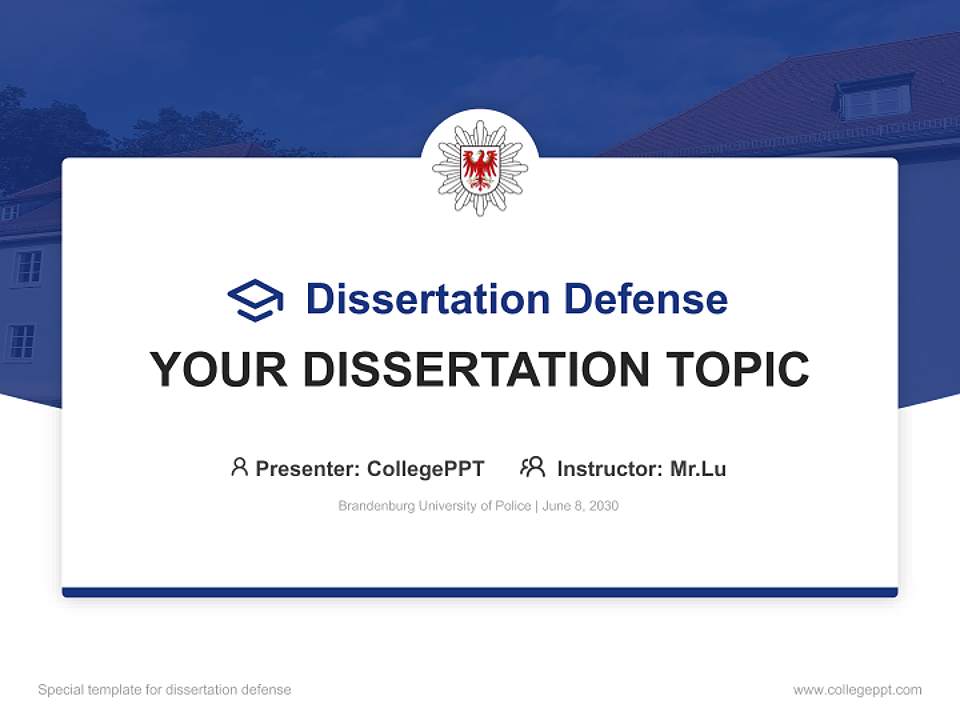 Dissertation Defense

YOUR DISSERTATION TOPIC

Presenter: CollegePPT Instructor: Mr.Lu

Brandenburg University of Police | June 8, 2030

Special template for dissertation defense

www.collegeppt.com